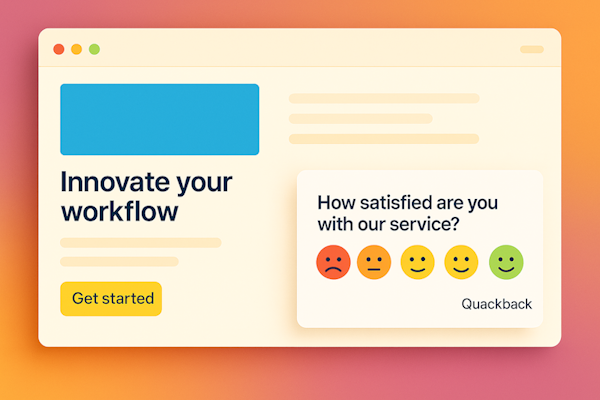 Innovate your workflow

Get started

How satisfied are you with our service?

Quackback